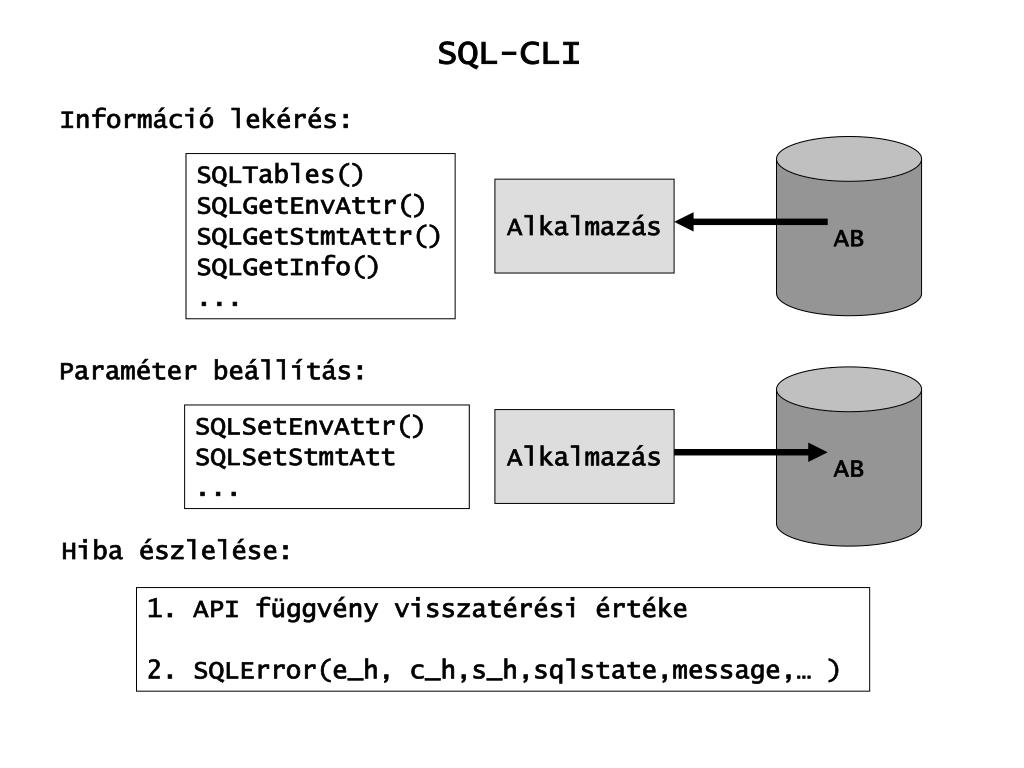 SQL-CLI

Információ lekérés:

SQLTables()
SQLGetEnvAttr()
SQLGetStmtAttr()
SQLGetInfo()
...

Alkalmazás

AB

Paraméter beállítás:

SQLSetEnvAttr()
SQLSetStmtAtt
...

Alkalmazás

AB

Hiba észlelése:

1. API függvény visszatérési értéke

2. SQLError(e_h, c_h,s_h,sqlstate,message,… )